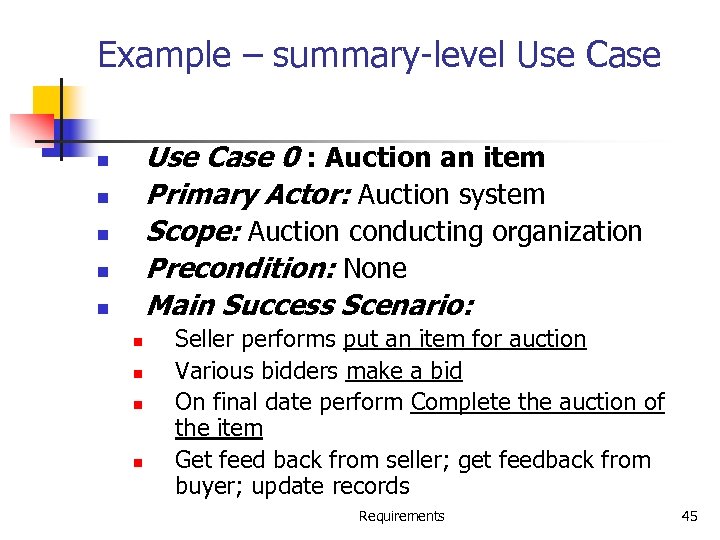 Example – summary-level Use Case

- Use Case 0 : Auction an item
- Primary Actor: Auction system
- Scope: Auction conducting organization
- Precondition: None
- Main Success Scenario:
  - Seller performs put an item for auction
  - Various bidders make a bid
  - On final date perform Complete the auction of the item
  - Get feed back from seller; get feedback from buyer; update records

Requirements

45